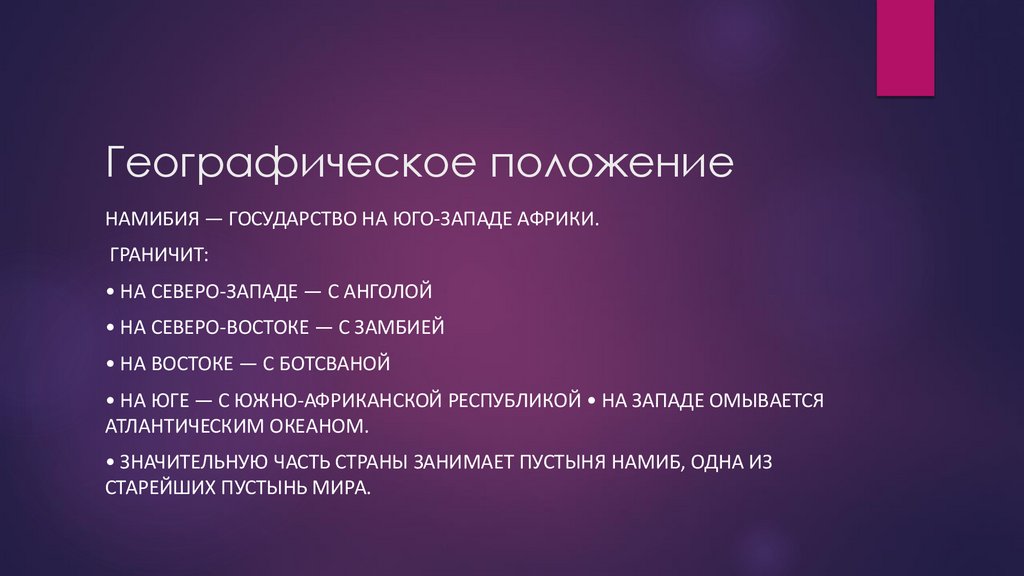 Географическое положение

НАМИБИЯ — ГОСУДАРСТВО НА ЮГО-ЗАПАДЕ АФРИКИ.

ГРАНИЧИТ:

• НА СЕВЕРО-ЗАПАДЕ — С АНГОЛОЙ

• НА СЕВЕРО-ВОСТОКЕ — С ЗАМБИЕЙ

• НА ВОСТОКЕ — С БОТСВАНОЙ

• НА ЮГЕ — С ЮЖНО-АФРИКАНСКОЙ РЕСПУБЛИКОЙ • НА ЗАПАДЕ ОМЫВАЕТСЯ АТЛАНТИЧЕСКИМ ОКЕАНОМ.

• ЗНАЧИТЕЛЬНУЮ ЧАСТЬ СТРАНЫ ЗАНИМАЕТ ПУСТЫНЯ НАМИБ, ОДНА ИЗ СТАРЕЙШИХ ПУСТЫНЬ МИРА.